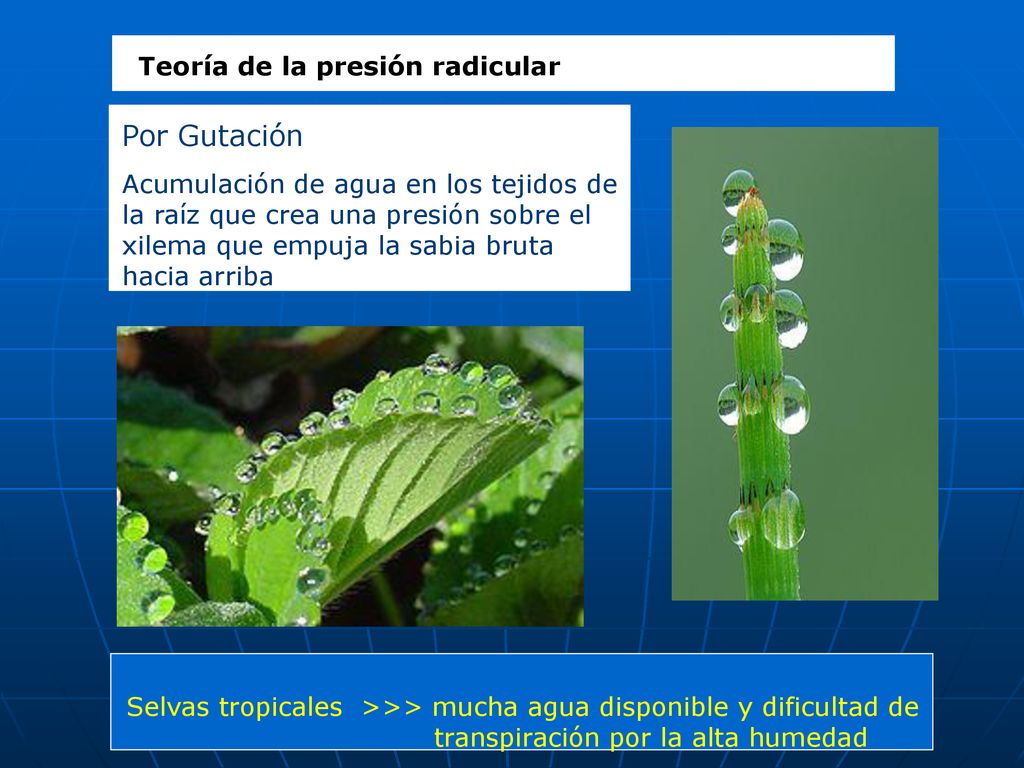 Teoría de la presión radicular

Por Gutación

Acumulación de agua en los tejidos de la raíz que crea una presión sobre el xilema que empuja la sabia bruta hacia arriba

Selvas tropicales >>> mucha agua disponible y dificultad de transpiración por la alta humedad